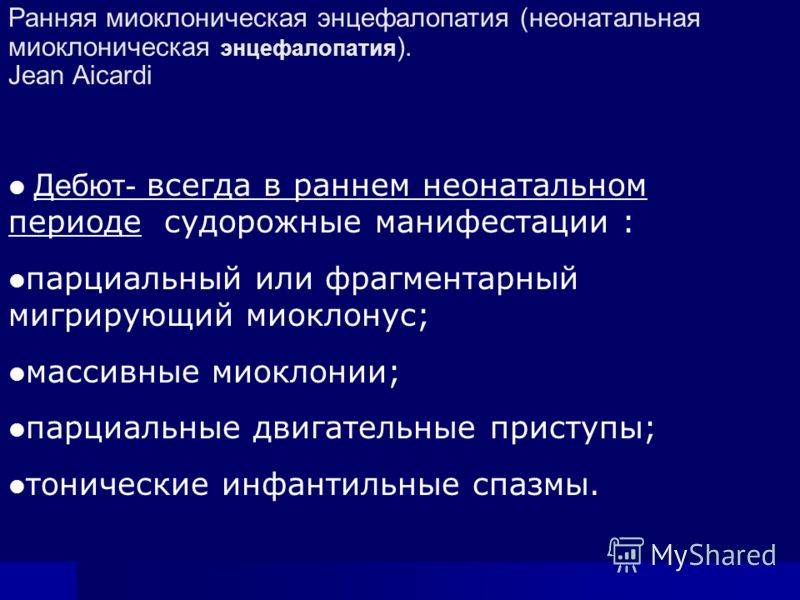 Ранняя миоклоническая энцефалопатия (неонатальная миоклоническая энцефалопатия).
Jean Aicardi

● Дебют- всегда в раннем неонатальном периоде судорожные манифестации :

●парциальный или фрагментарный мигрирующий миоклонус;

●массивные миоклонии;

●парциальные двигательные приступы;

●тонические инфантильные спазмы.

MyShared